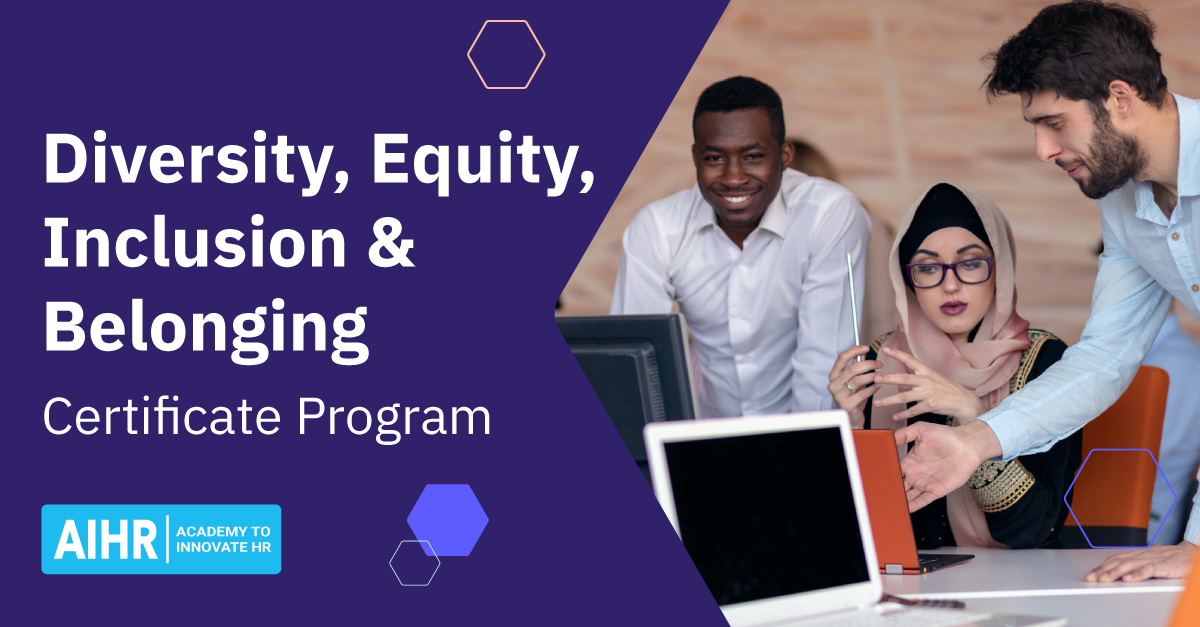 Diversity, Equity, Inclusion & Belonging

Certificate Program

AIHR | ACADEMY TO INNOVATE HR